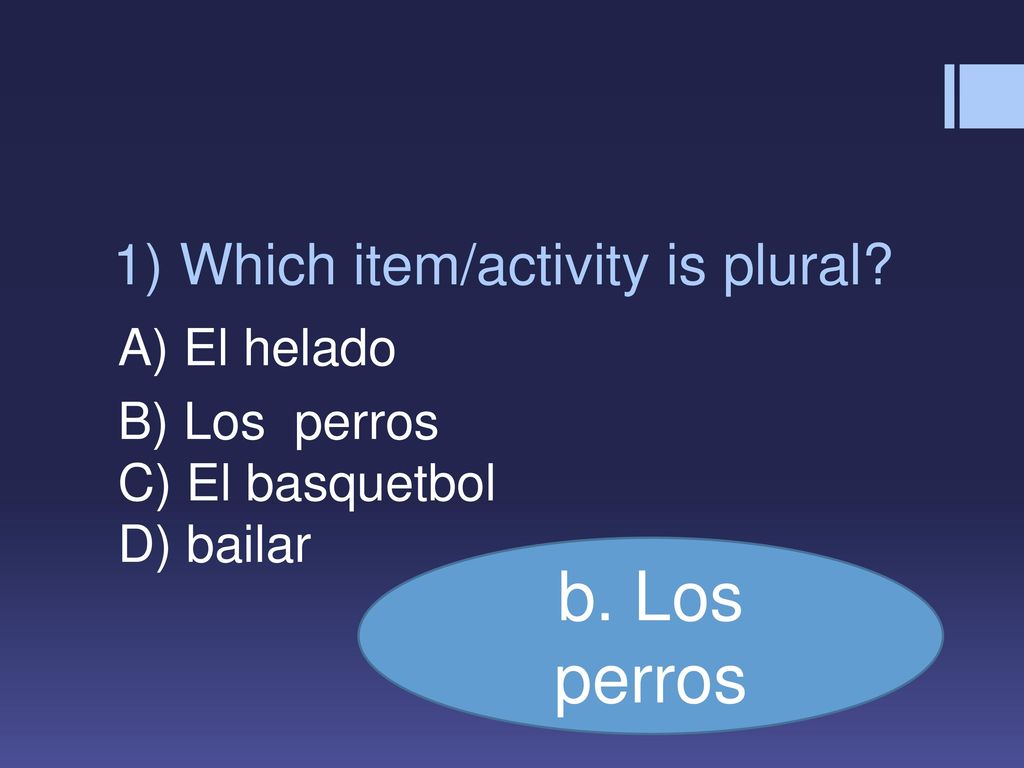 1) Which item/activity is plural?

A) El helado

B) Los  perros
C) El basquetbol
D) bailar

b. Los perros